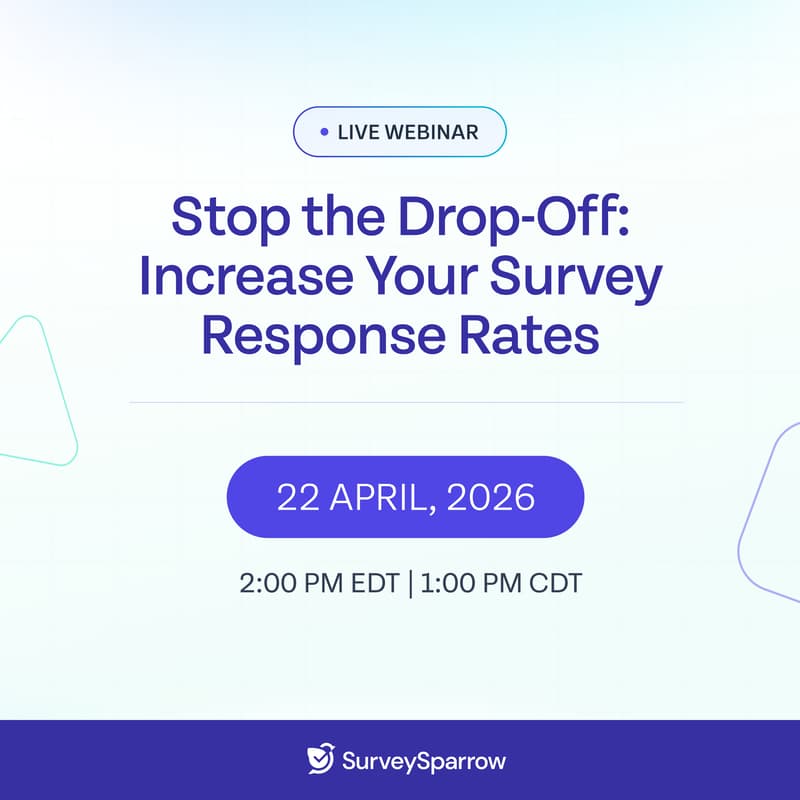 LIVE WEBINAR

Stop the Drop-Off: Increase Your Survey Response Rates

22 APRIL, 2026

2:00 PM EDT | 1:00 PM CDT

SurveySparrow